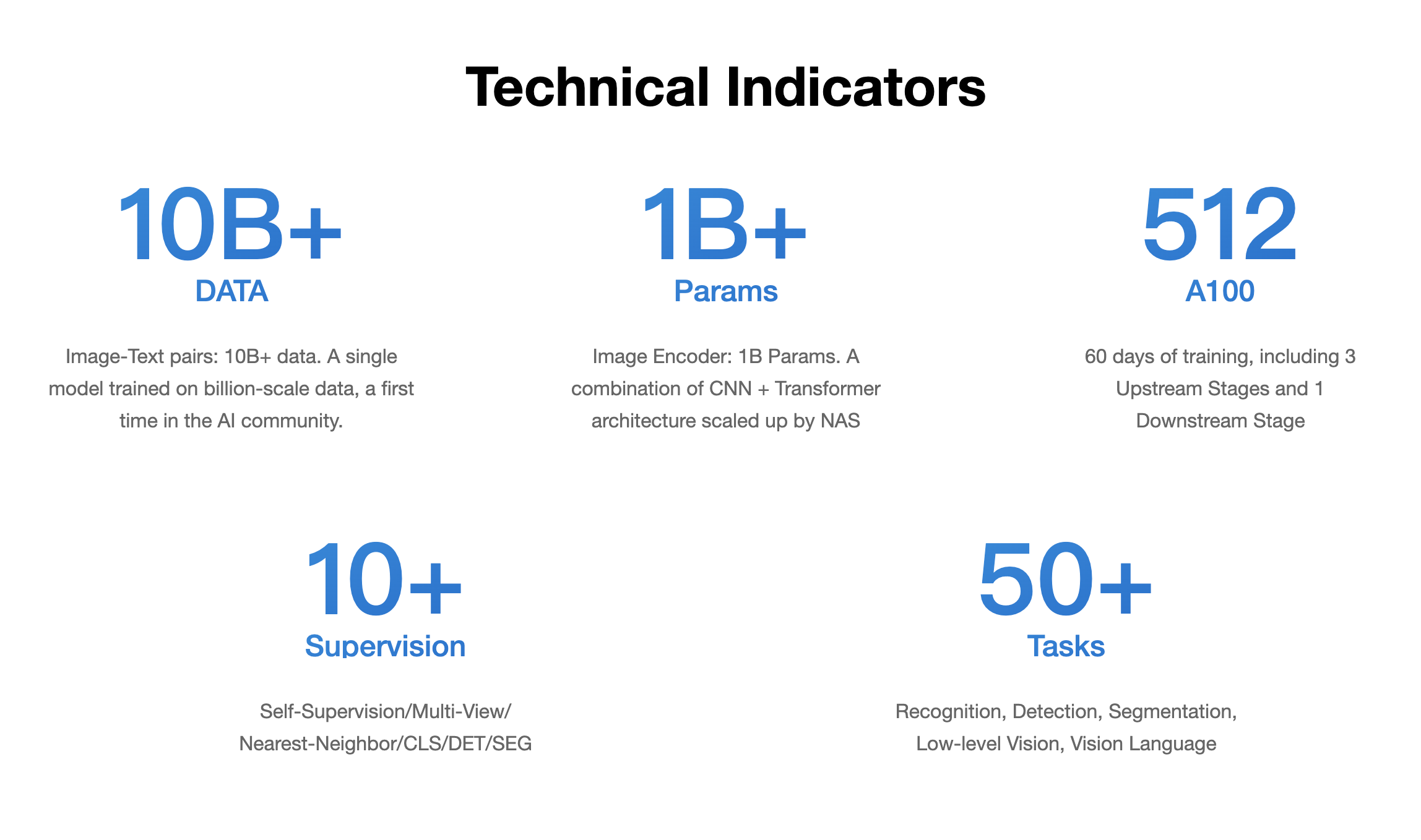 Technical Indicators

10B+
DATA

Image-Text pairs: 10B+ data. A single model trained on billion-scale data, a first time in the AI community.

1B+
Params

Image Encoder: 1B Params. A combination of CNN + Transformer architecture scaled up by NAS

512
A100

60 days of training, including 3 Upstream Stages and 1 Downstream Stage

10+
Supervision

Self-Supervision/Multi-View/ Nearest-Neighbor/CLS/DET/SEG

50+
Tasks

Recognition, Detection, Segmentation, Low-level Vision, Vision Language